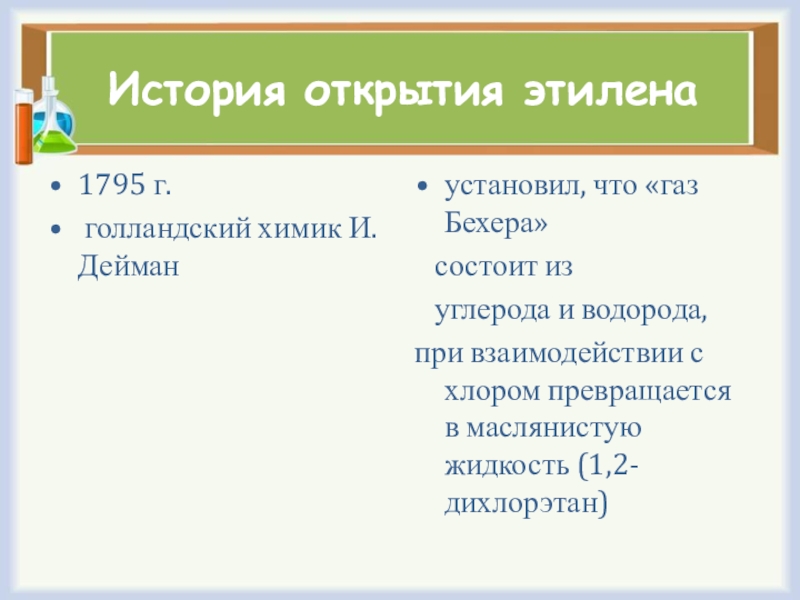 История открытия этилена

• 1795 г.
• голландский химик И. Дейман

• установил, что «газ Бехера»
состоит из
углерода и водорода,
при взаимодействии с хлором превращается в маслянистую жидкость (1,2-дихлорэтан)